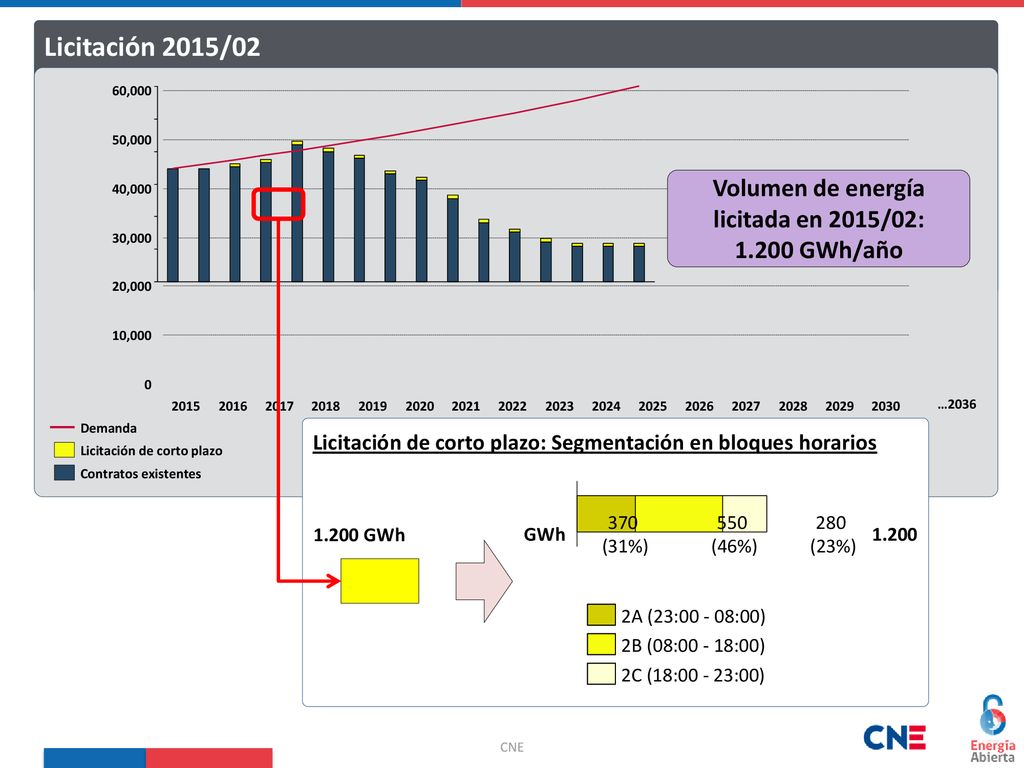 Licitación 2015/02

60,000
50,000
40,000
30,000
20,000
10,000
0

2015 2016 2017 2018 2019 2020 2021 2022 2023 2024 2025 2026 2027 2028 2029 2030 …2036

Volumen de energía licitada en 2015/02: 1.200 GWh/año

Demanda
Licitación de corto plazo
Contratos existentes

Licitación de corto plazo: Segmentación en bloques horarios

1.200 GWh

GWh 370 (31%) 550 (46%) 280 (23%) 1.200

2A (23:00 - 08:00)
2B (08:00 - 18:00)
2C (18:00 - 23:00)

CNE

CNE

Energía Abierta